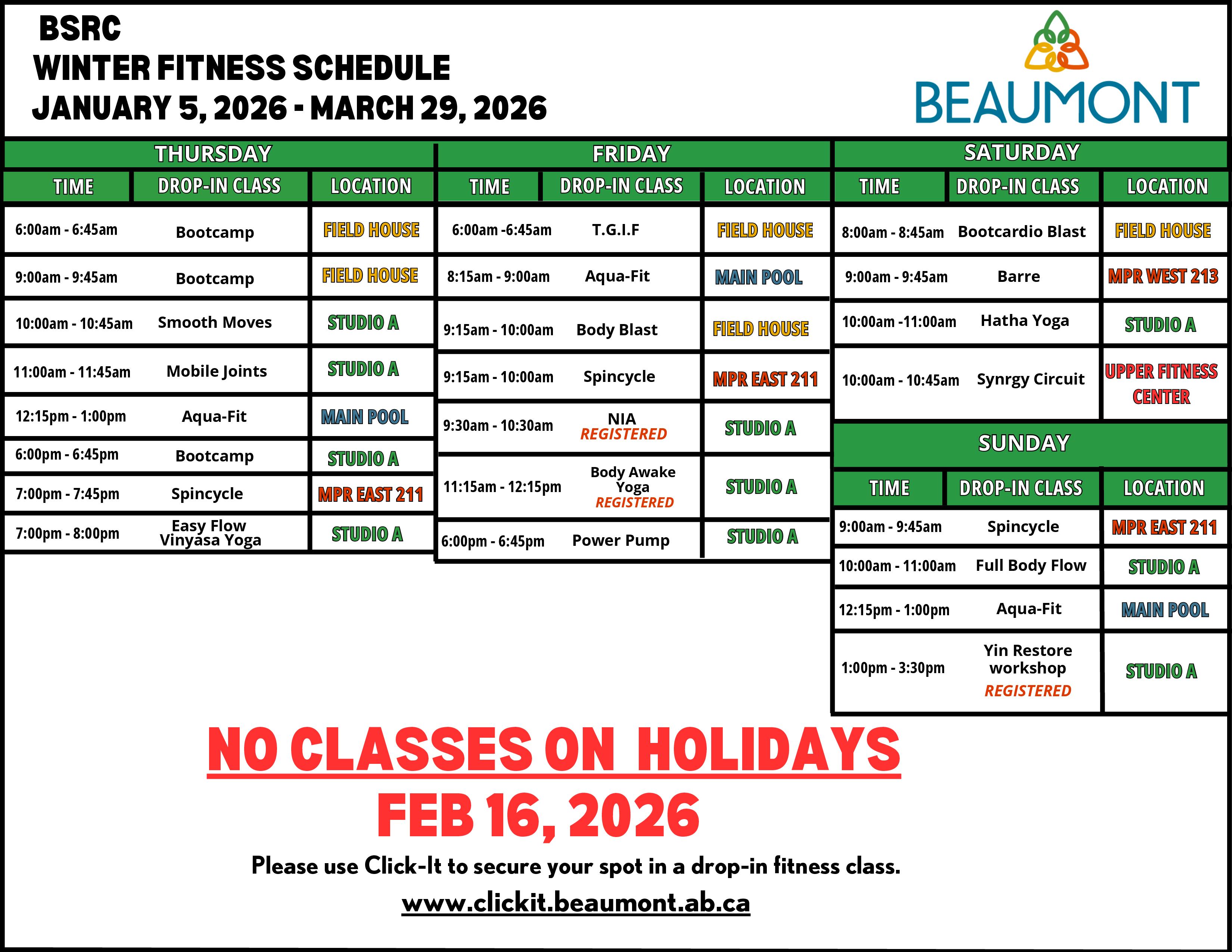 BSRC
WINTER FITNESS SCHEDULE
JANUARY 5, 2026 - MARCH 29, 2026

BEAUMONT

THURSDAY

| TIME | DROP-IN CLASS | LOCATION |
|---|---|---|
| 6:00am - 6:45am | Bootcamp | FIELD HOUSE |
| 9:00am - 9:45am | Bootcamp | FIELD HOUSE |
| 10:00am - 10:45am | Smooth Moves | STUDIO A |
| 11:00am - 11:45am | Mobile Joints | STUDIO A |
| 12:15pm - 1:00pm | Aqua-Fit | MAIN POOL |
| 6:00pm - 6:45pm | Bootcamp | STUDIO A |
| 7:00pm - 7:45pm | Spincycle | MPR EAST 211 |
| 7:00pm - 8:00pm | Easy Flow Vinyasa Yoga | STUDIO A |

FRIDAY

| TIME | DROP-IN CLASS | LOCATION |
|---|---|---|
| 6:00am -6:45am | T.G.I.F | FIELD HOUSE |
| 8:15am - 9:00am | Aqua-Fit | MAIN POOL |
| 9:15am - 10:00am | Body Blast | FIELD HOUSE |
| 9:15am - 10:00am | Spincycle | MPR EAST 211 |
| 9:30am - 10:30am | NIA REGISTERED | STUDIO A |
| 11:15am - 12:15pm | Body Awake Yoga REGISTERED | STUDIO A |
| 6:00pm - 6:45pm | Power Pump | STUDIO A |

SATURDAY

| TIME | DROP-IN CLASS | LOCATION |
|---|---|---|
| 8:00am - 8:45am | Bootcardio Blast | FIELD HOUSE |
| 9:00am - 9:45am | Barre | MPR WEST 213 |
| 10:00am -11:00am | Hatha Yoga | STUDIO A |
| 10:00am - 10:45am | Synrgy Circuit | UPPER FITNESS CENTER |

SUNDAY

| TIME | DROP-IN CLASS | LOCATION |
|---|---|---|
| 9:00am - 9:45am | Spincycle | MPR EAST 211 |
| 10:00am - 11:00am | Full Body Flow | STUDIO A |
| 12:15pm - 1:00pm | Aqua-Fit | MAIN POOL |
| 1:00pm - 3:30pm | Yin Restore workshop REGISTERED | STUDIO A |

NO CLASSES ON HOLIDAYS
FEB 16, 2026

Please use Click-It to secure your spot in a drop-in fitness class.
www.clickit.beaumont.ab.ca